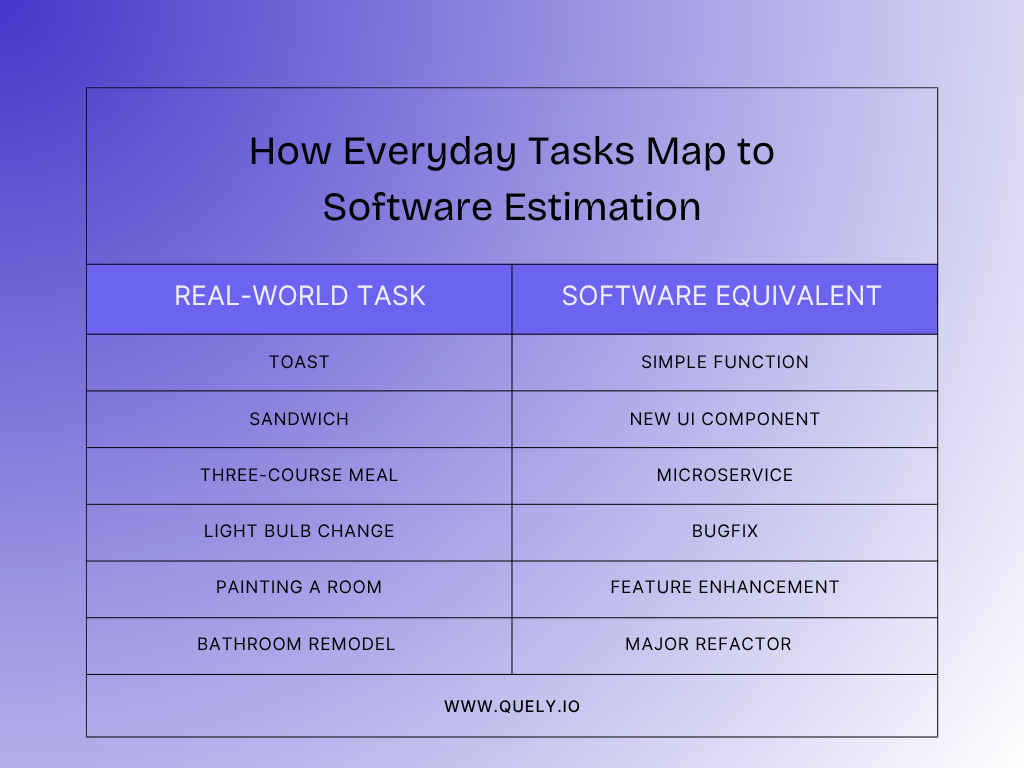 How Everyday Tasks Map to Software Estimation

| REAL-WORLD TASK | SOFTWARE EQUIVALENT |
|---|---|
| TOAST | SIMPLE FUNCTION |
| SANDWICH | NEW UI COMPONENT |
| THREE-COURSE MEAL | MICROSERVICE |
| LIGHT BULB CHANGE | BUGFIX |
| PAINTING A ROOM | FEATURE ENHANCEMENT |
| BATHROOM REMODEL | MAJOR REFACTOR |

WWW.QUELY.IO